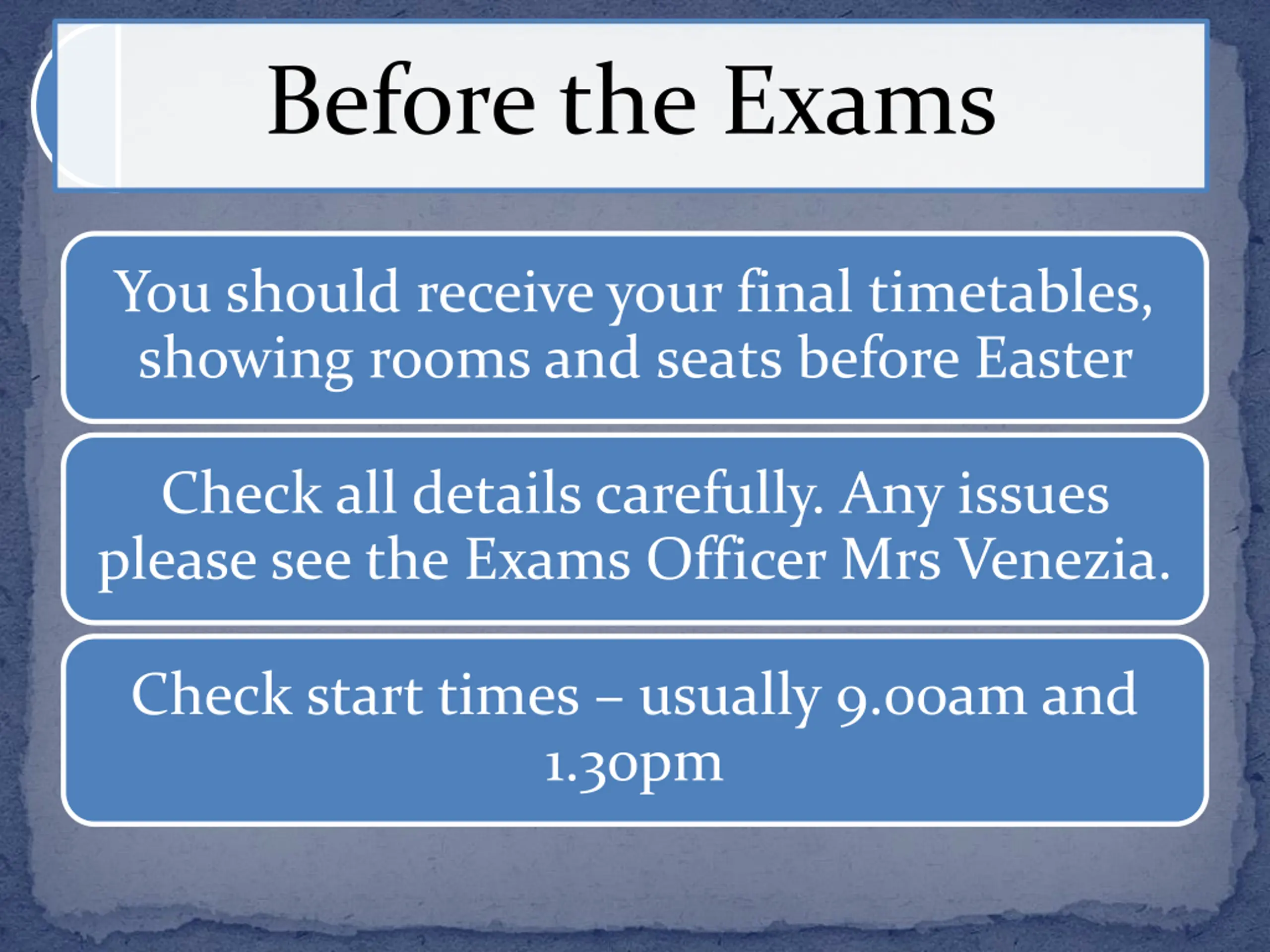 Before the Exams

You should receive your final timetables, showing rooms and seats before Easter

Check all details carefully. Any issues please see the Exams Officer Mrs Venezia.

Check start times – usually 9.00am and 1.30pm